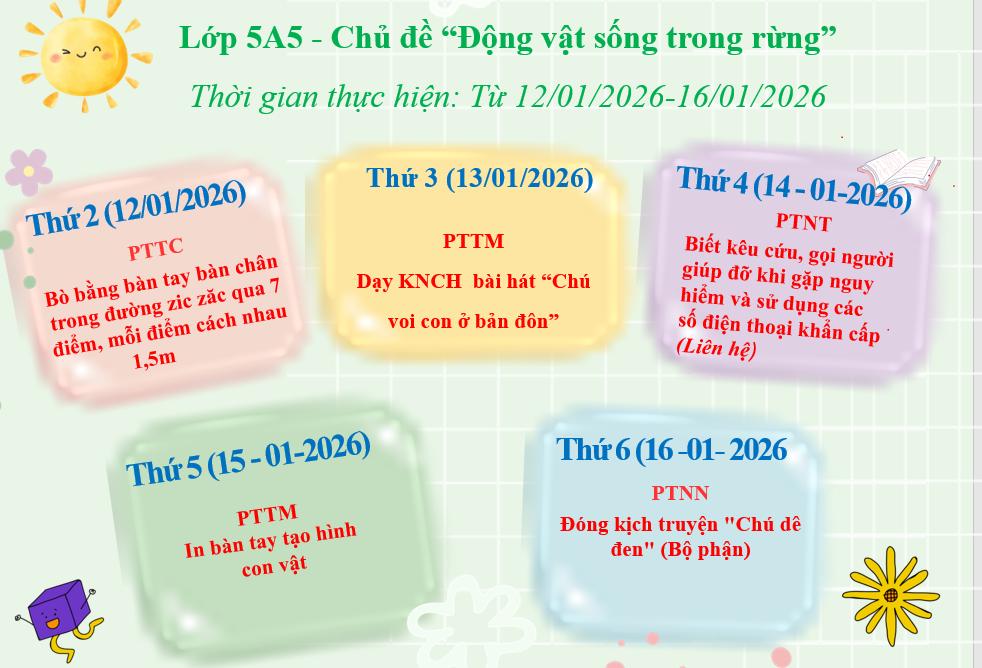 Lớp 5A5 - Chủ đề “Động vật sống trong rừng”

Thời gian thực hiện: Từ 12/01/2026-16/01/2026

Thứ 2 (12/01/2026)

PTTC

Bò bằng bàn tay bàn chân trong đường zic zăc qua 7 điểm, mỗi điểm cách nhau 1,5m

Thứ 3 (13/01/2026)

PTTM

Dạy KNCH bài hát “Chú voi con ở bản đôn”

Thứ 4 (14 - 01-2026)

PTNT

Biết kêu cứu, gọi người giúp đỡ khi gặp nguy hiểm và sử dụng các số điện thoại khẩn cấp (Liên hệ)

Thứ 5 (15 - 01-2026)

PTTM

In bàn tay tạo hình con vật

Thứ 6 (16 -01- 2026

PTNN

Đóng kịch truyện "Chú dê đen" (Bộ phận)